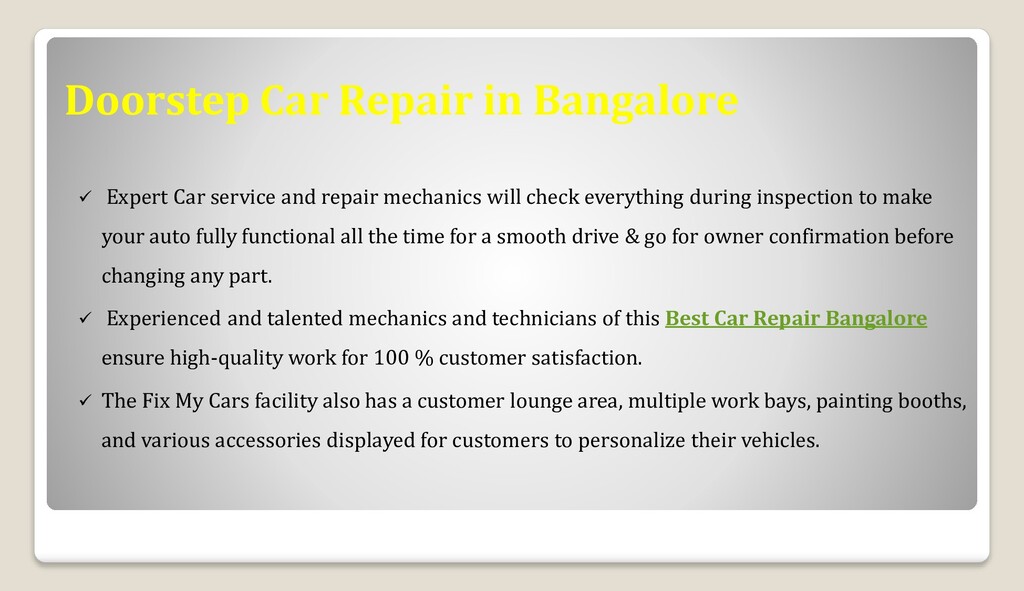 Doorstep Car Repair in Bangalore

✓ Expert Car service and repair mechanics will check everything during inspection to make your auto fully functional all the time for a smooth drive & go for owner confirmation before changing any part.

✓ Experienced and talented mechanics and technicians of this Best Car Repair Bangalore ensure high-quality work for 100 % customer satisfaction.

✓ The Fix My Cars facility also has a customer lounge area, multiple work bays, painting booths, and various accessories displayed for customers to personalize their vehicles.